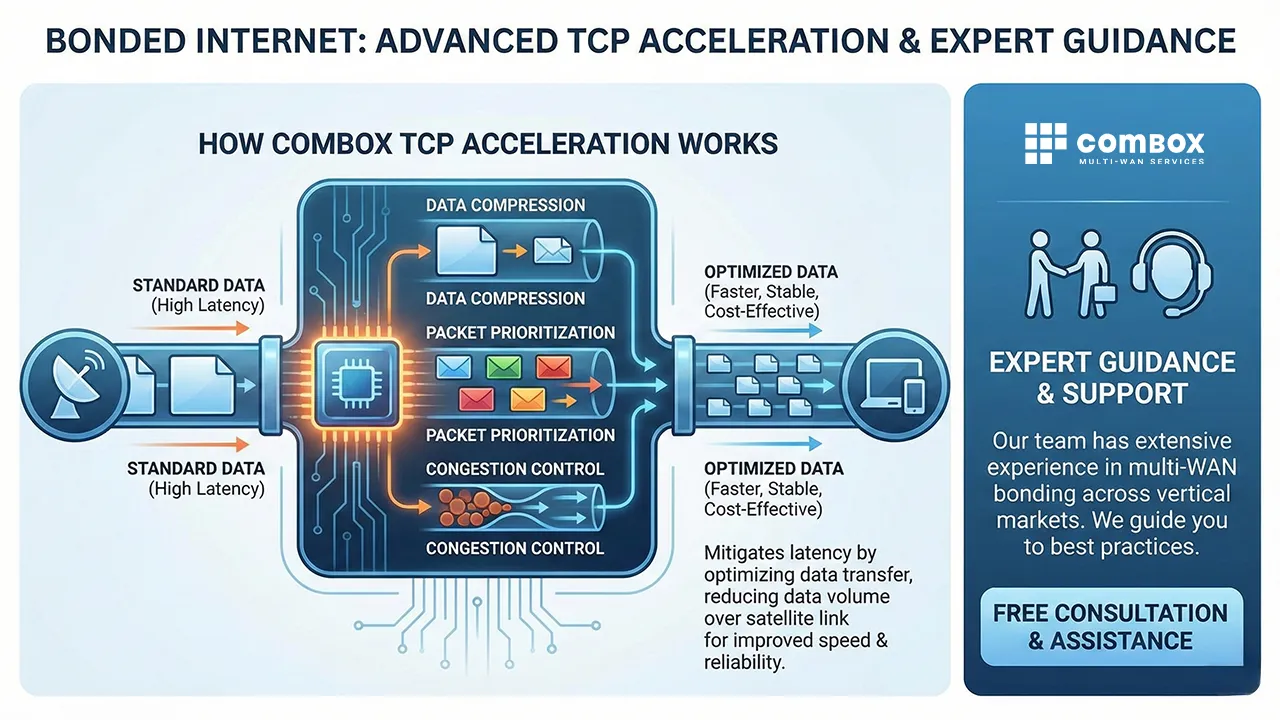 BONDED INTERNET: ADVANCED TCP ACCELERATION & EXPERT GUIDANCE

HOW COMBOX TCP ACCELERATION WORKS

STANDARD DATA
(High Latency)

STANDARD DATA
(High Latency)

DATA COMPRESSION

DATA COMPRESSION

PACKET PRIORITIZATION

PACKET PRIORITIZATION

CONGESTION CONTROL

CONGESTION CONTROL

OPTIMIZED DATA
(Faster, Stable, Cost-Effective)

OPTIMIZED DATA
(Faster, Stable, Cost-Effective)

Mitigates latency by optimizing data transfer, reducing data volume over satellite link for improved speed & reliability.

combox
MULTI-WAN SERVICES

EXPERT GUIDANCE & SUPPORT

Our team has extensive experience in multi-WAN bonding across vertical markets. We guide you to best practices.

FREE CONSULTATION & ASSISTANCE